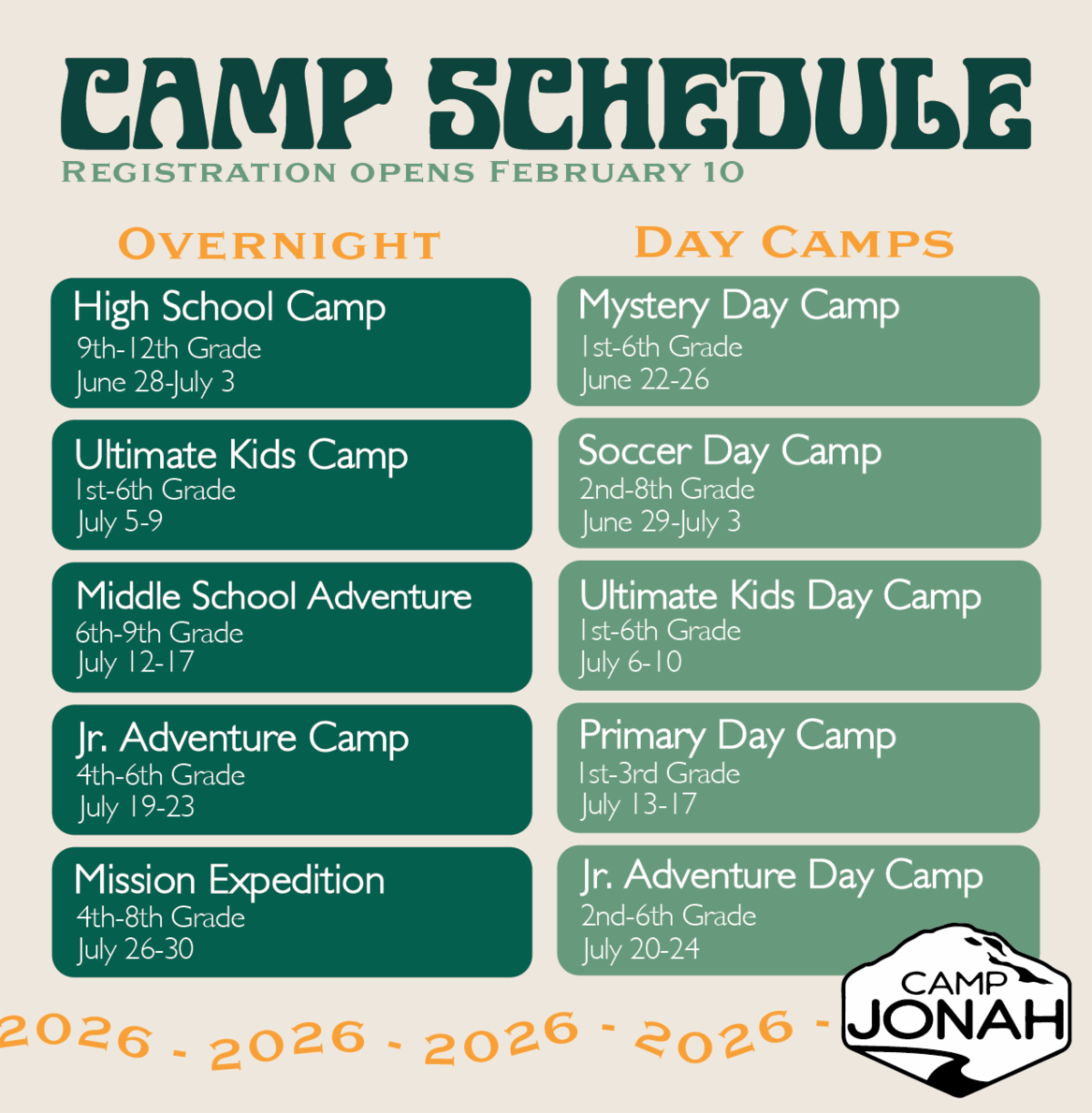 CAMP SCHEDULE
REGISTRATION OPENS FEBRUARY 10

OVERNIGHT

High School Camp
9th-12th Grade
June 28-July 3

Ultimate Kids Camp
1st-6th Grade
July 5-9

Middle School Adventure
6th-9th Grade
July 12-17

Jr. Adventure Camp
4th-6th Grade
July 19-23

Mission Expedition
4th-8th Grade
July 26-30

DAY CAMPS

Mystery Day Camp
1st-6th Grade
June 22-26

Soccer Day Camp
2nd-8th Grade
June 29-July 3

Ultimate Kids Day Camp
1st-6th Grade
July 6-10

Primary Day Camp
1st-3rd Grade
July 13-17

Jr. Adventure Day Camp
2nd-6th Grade
July 20-24

2026 - 2026 - 2026 - 2026 -

CAMP JONAH